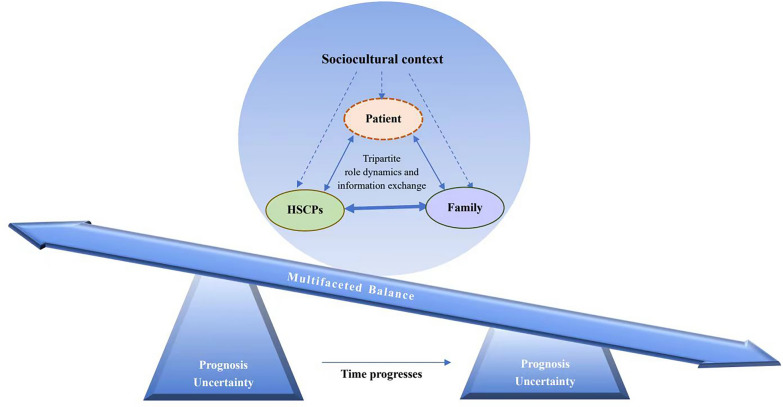 Sociocultural context

Patient

Tripartite role dynamics and information exchange

HSCPs

Family

Multifaceted Balance

Prognosis Uncertainty

Time progresses

Prognosis Uncertainty